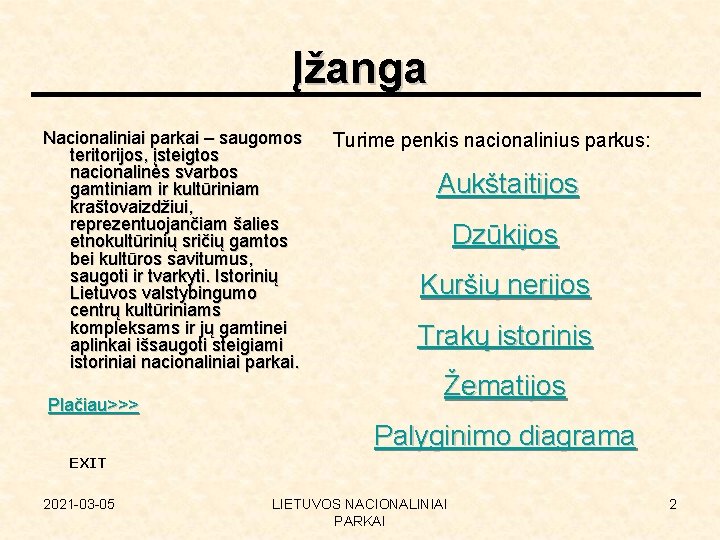 Įžanga

Nacionaliniai parkai – saugomos teritorijos, įsteigtos nacionalinės svarbos gamtiniam ir kultūriniam kraštovaizdžiui, reprezentuojančiam šalies etnokultūrinių sričių gamtos bei kultūros savitumus, saugoti ir tvarkyti. Istorinių Lietuvos valstybingumo centrų kultūriniams kompleksams ir jų gamtinei aplinkai išsaugoti steigiami istoriniai nacionaliniai parkai.

Plačiau>>>

EXIT

Turime penkis nacionalinius parkus:

Aukštaitijos

Dzūkijos

Kuršių nerijos

Trakų istorinis

Žematijos

Palyginimo diagrama

2021-03-05

LIETUVOS NACIONALINIAI PARKAI

2